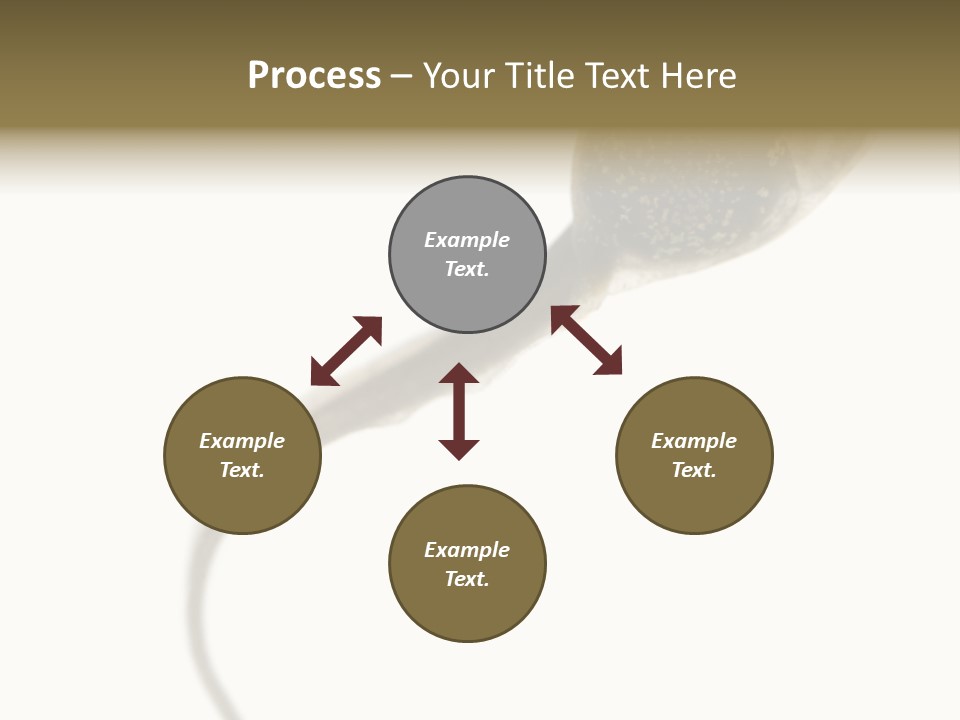 Process – Your Title Text Here

Example Text.

Example Text.

Example Text.

Example Text.